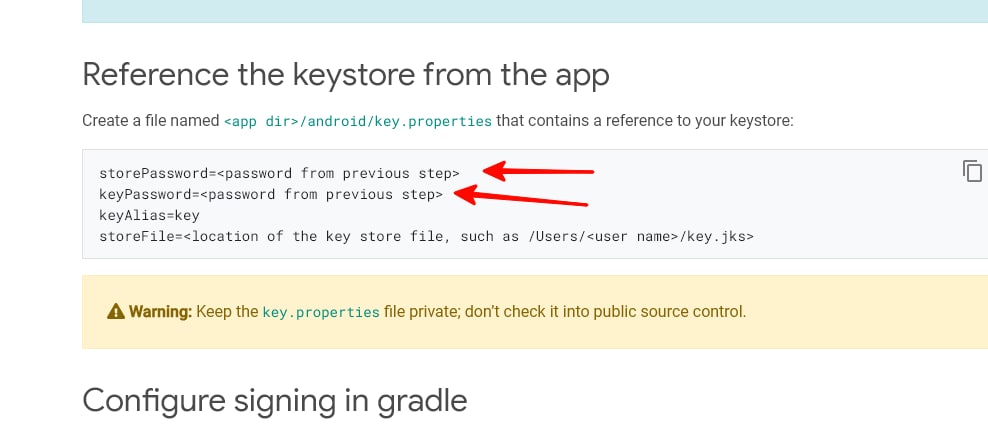 Reference the keystore from the app

Create a file named <app dir>/android/key.properties that contains a reference to your keystore:

storePassword=<password from previous step>
keyPassword=<password from previous step>
keyAlias=key
storeFile=<location of the key store file, such as /Users/<user name>/key.jks>

Warning: Keep the key.properties file private; don't check it into public source control.

Configure signing in gradle